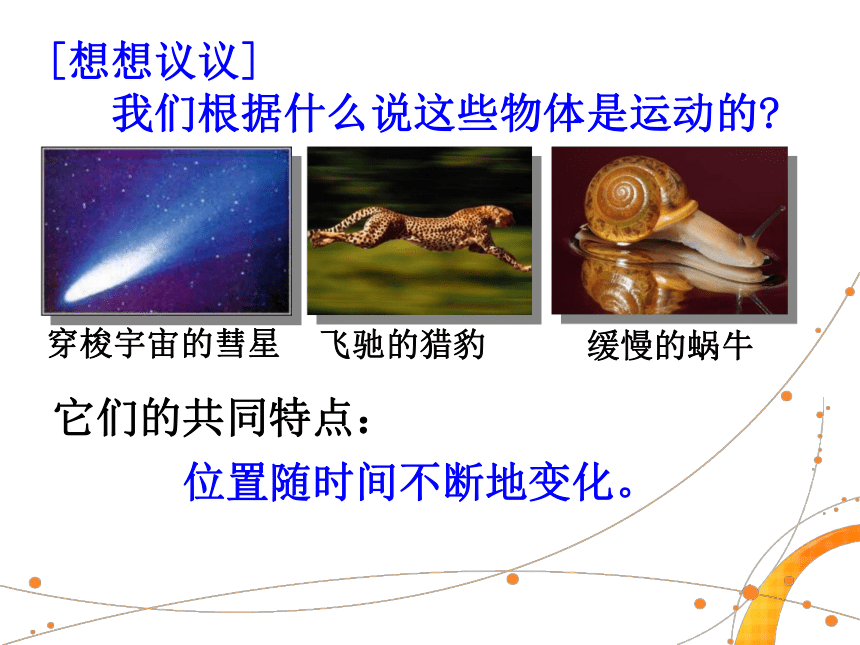 [想想议议]

我们根据什么说这些物体是运动的?

穿梭宇宙的彗星

飞驰的猎豹

缓慢的蜗牛

它们的共同特点:

位置随时间不断地变化。